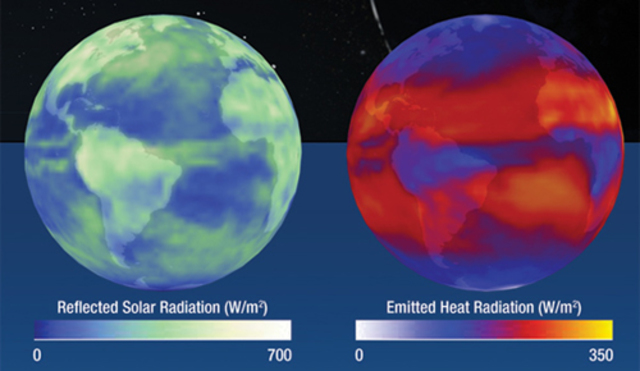 Reflected Solar Radiation (W/m$^2$)

0

700

Emitted Heat Radiation (W/m$^2$)

0

350